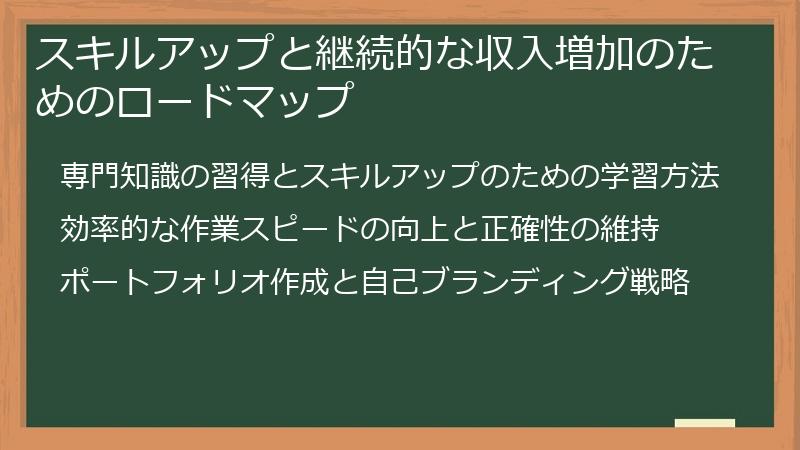 スキルアップと継続的な収入増加のためのロードマップ

専門知識の習得とスキルアップのための学習方法

効率的な作業スピードの向上と正確性の維持

ポートフォリオ作成と自己ブランディング戦略